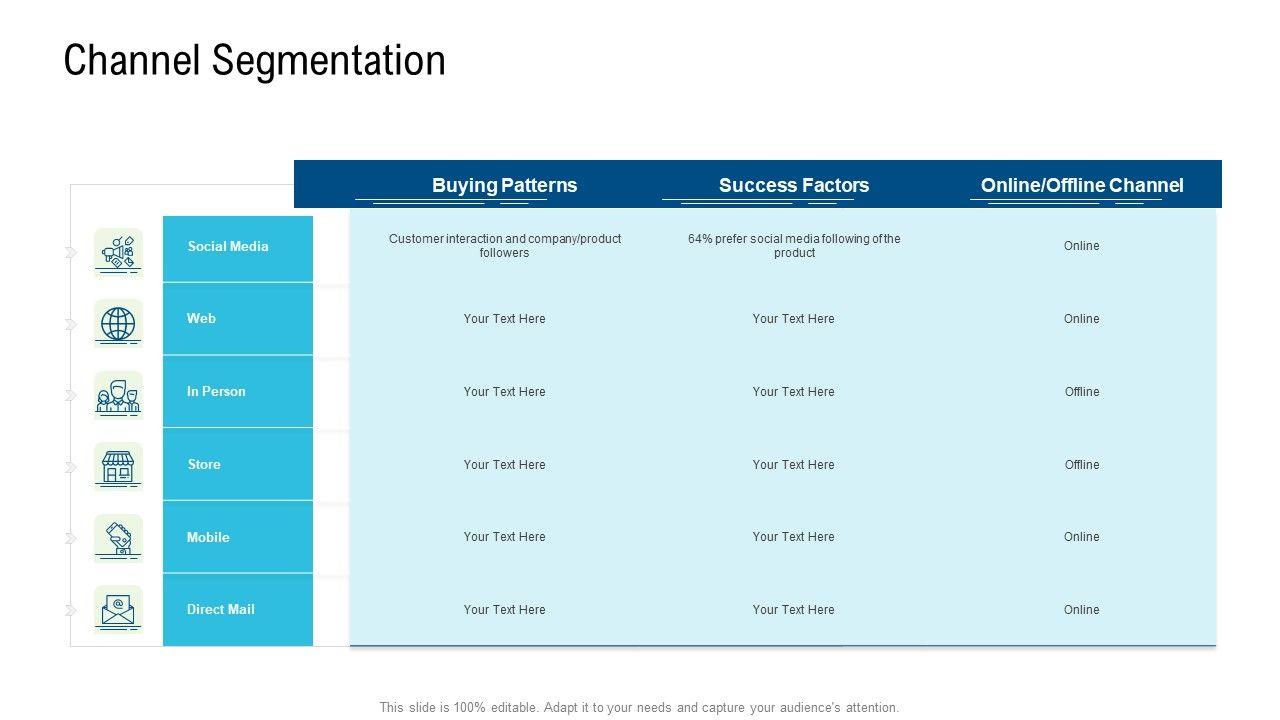 Channel Segmentation

| | Buying Patterns | Success Factors | Online/Offline Channel |
|---|---|---|---|
| Social Media | Customer interaction and company/product followers | 64% prefer social media following of the product | Online |
| Web | Your Text Here | Your Text Here | Online |
| In Person | Your Text Here | Your Text Here | Offline |
| Store | Your Text Here | Your Text Here | Offline |
| Mobile | Your Text Here | Your Text Here | Online |
| Direct Mail | Your Text Here | Your Text Here | Online |

This slide is 100% editable. Adapt it to your needs and capture your audience's attention.